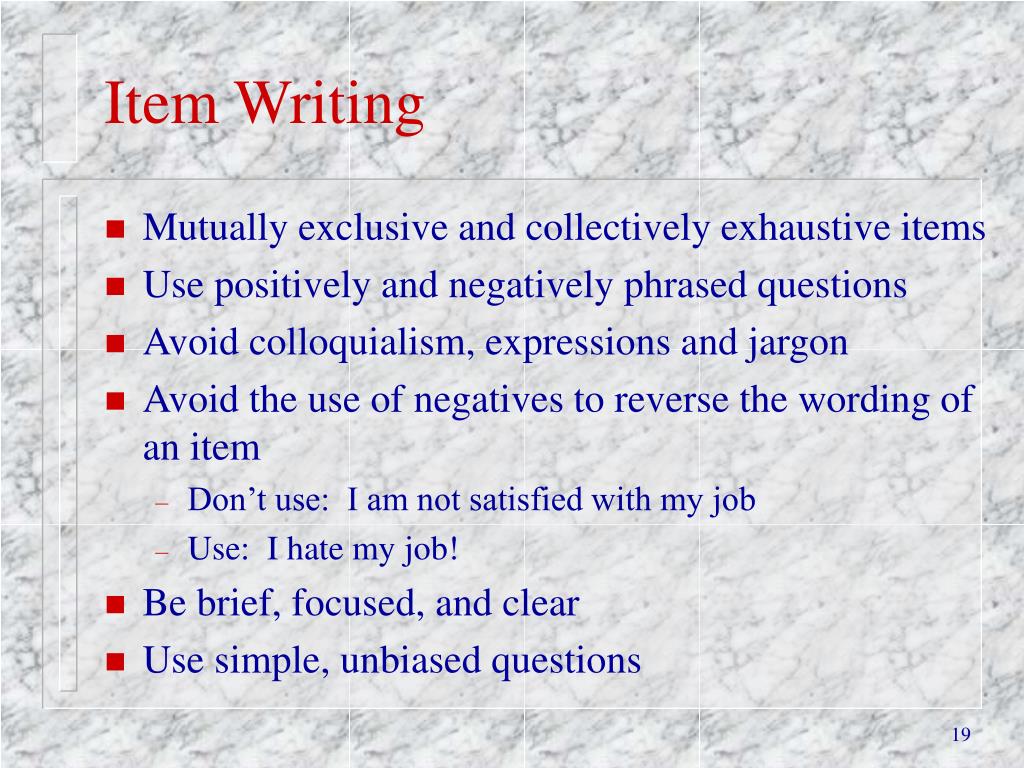 Item Writing

- Mutually exclusive and collectively exhaustive items
- Use positively and negatively phrased questions
- Avoid colloquialism, expressions and jargon
- Avoid the use of negatives to reverse the wording of an item
  – Don’t use: I am not satisfied with my job
  – Use: I hate my job!
- Be brief, focused, and clear
- Use simple, unbiased questions

19